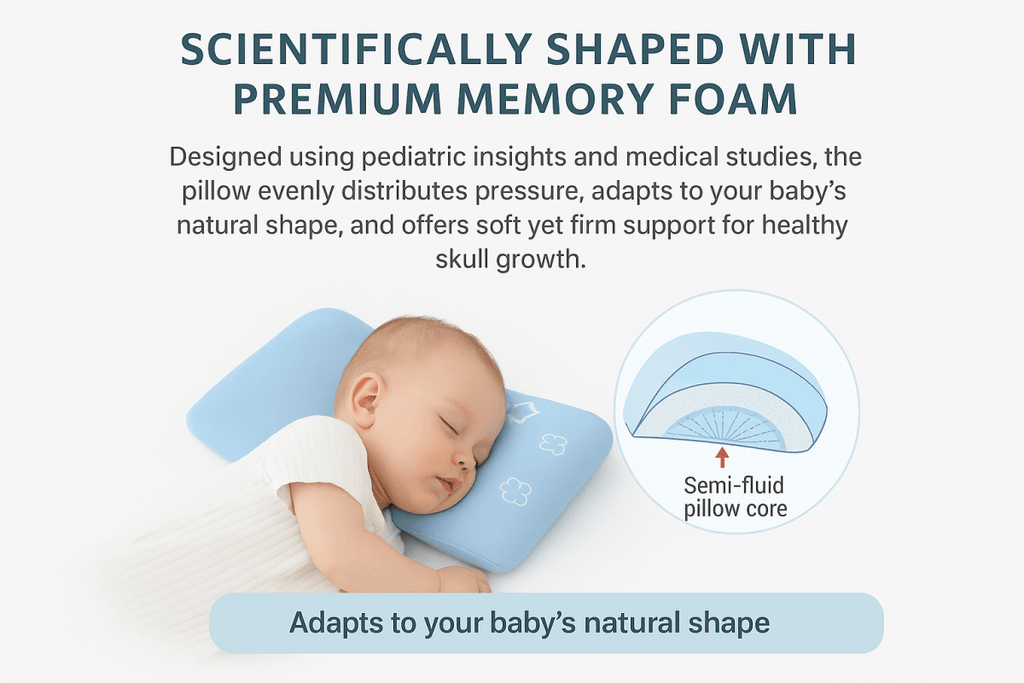 SCIENTIFICALLY SHAPED WITH PREMIUM MEMORY FOAM

Designed using pediatric insights and medical studies, the pillow evenly distributes pressure, adapts to your baby's natural shape, and offers soft yet firm support for healthy skull growth.

Semi-fluid pillow core

Adapts to your baby's natural shape